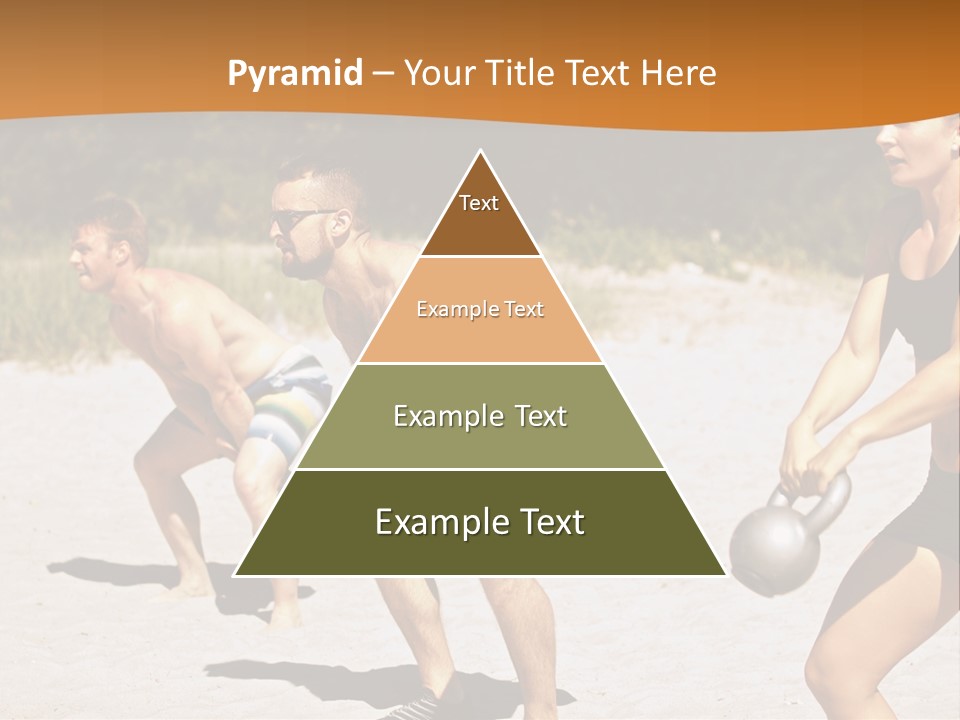 Pyramid – Your Title Text Here

Text

Example Text

Example Text

Example Text